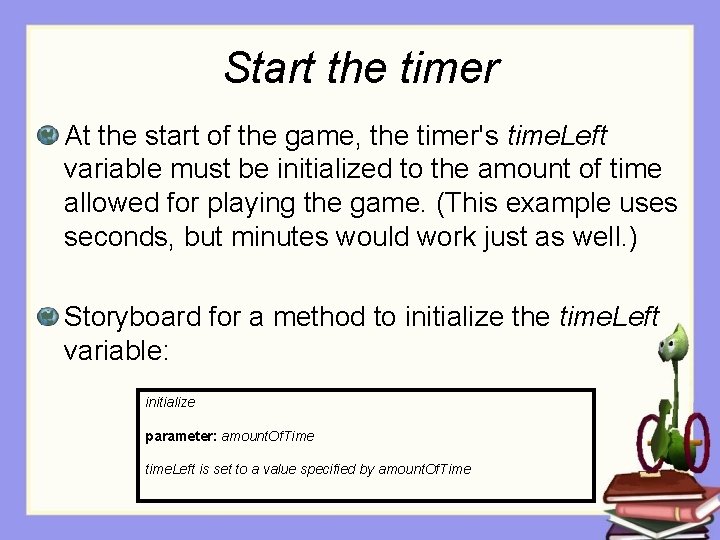 Start the timer

At the start of the game, the timer's timeLeft variable must be initialized to the amount of time allowed for playing the game. (This example uses seconds, but minutes would work just as well.)

Storyboard for a method to initialize the timeLeft variable:

initialize

parameter: amountOfTime

timeLeft is set to a value specified by amountOfTime